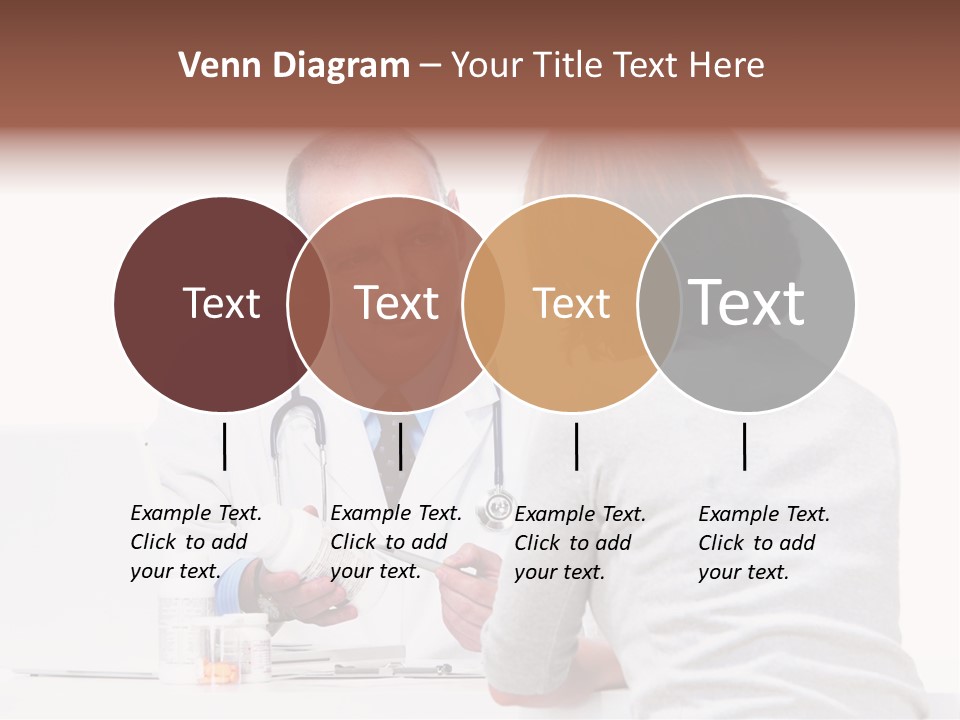 Venn Diagram – Your Title Text Here

Text

Text

Text

Text

Example Text. Click to add your text.

Example Text. Click to add your text.

Example Text. Click to add your text.

Example Text. Click to add your text.